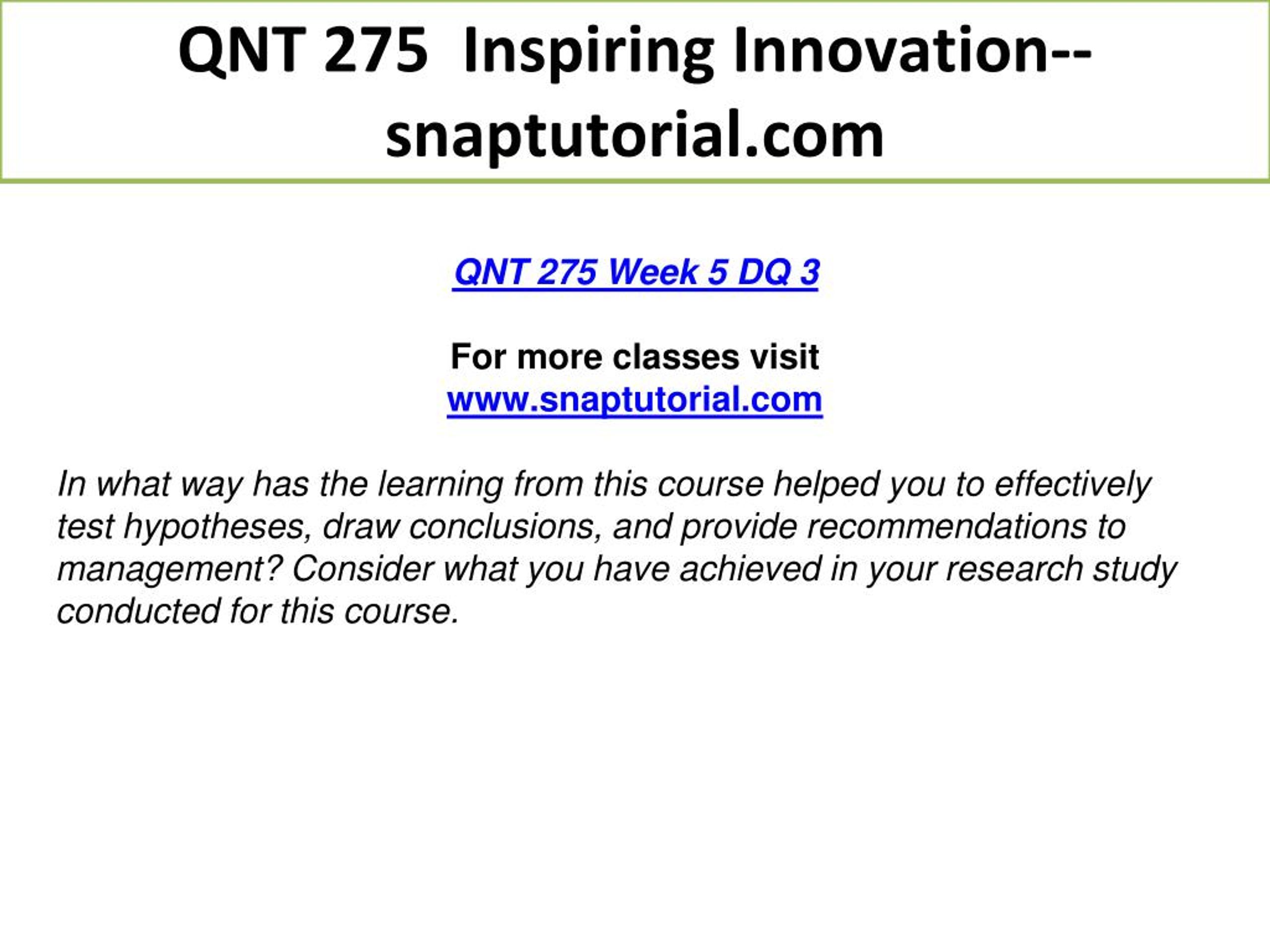 QNT 275 Inspiring Innovation--snaptutorial.com

QNT 275 Week 5 DQ 3

For more classes visit
www.snaptutorial.com

In what way has the learning from this course helped you to effectively test hypotheses, draw conclusions, and provide recommendations to management? Consider what you have achieved in your research study conducted for this course.